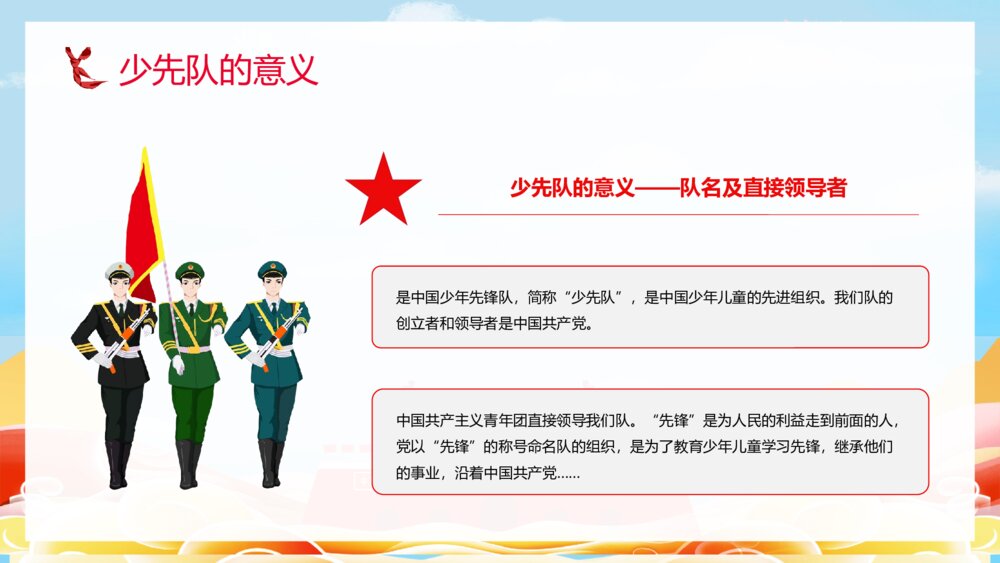 少先队的意义

少先队的意义——队名及直接领导者

是中国少年先锋队，简称“少先队”，是中国少年儿童的先进组织。我们队的创立者和领导者是中国共产党。

中国共产主义青年团直接领导我们队。“先锋”是为人民的利益走到前面的人，党以“先锋”的称号命名队的组织，是为了教育少年儿童学习先锋，继承他们的事业，沿着中国共产党......